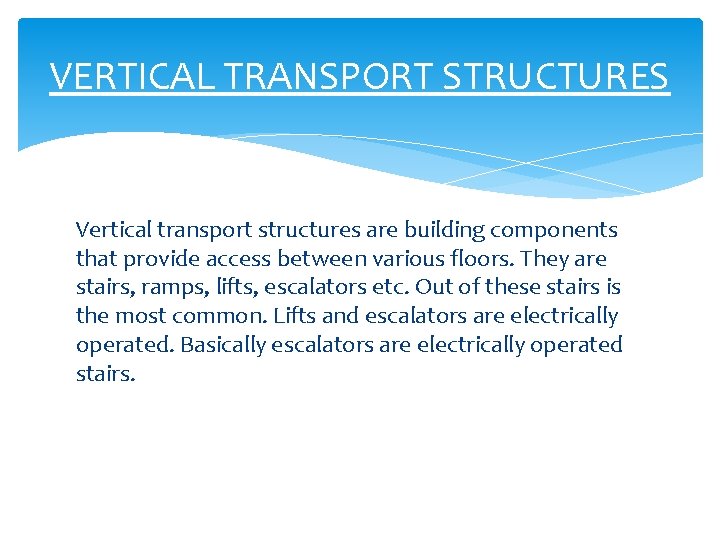 VERTICAL TRANSPORT STRUCTURES

Vertical transport structures are building components that provide access between various floors. They are stairs, ramps, lifts, escalators etc. Out of these stairs is the most common. Lifts and escalators are electrically operated. Basically escalators are electrically operated stairs.